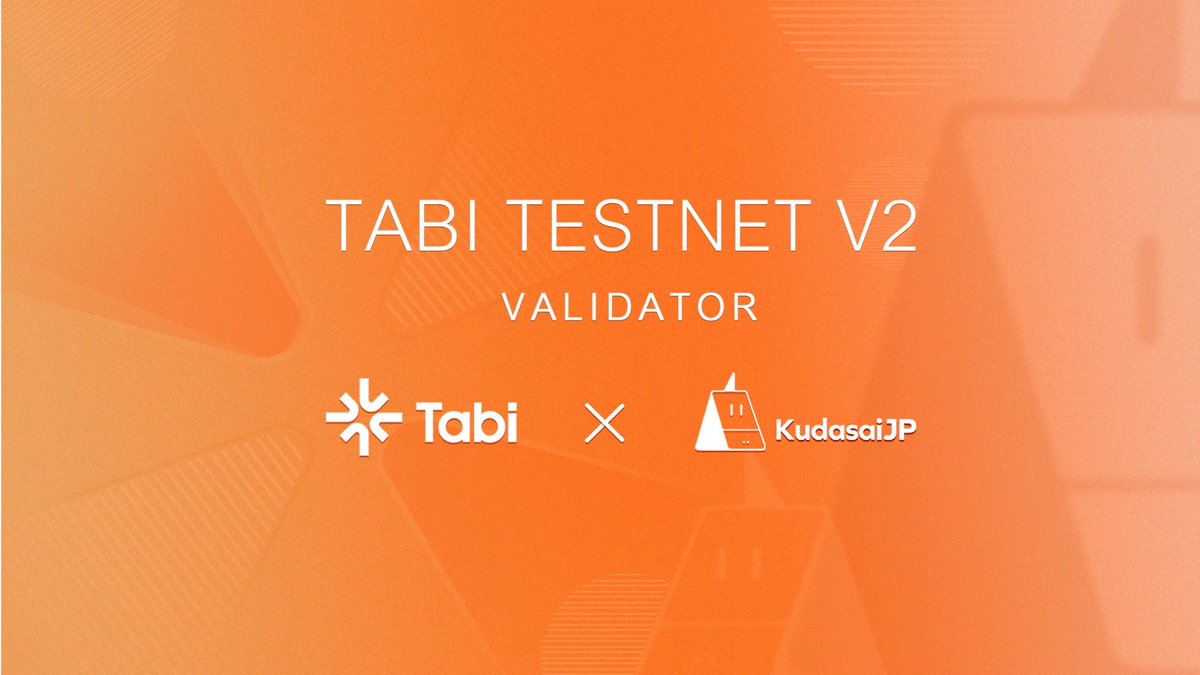 TABI TESTNET V2
VALIDATOR

Tabi × KudasaiJP